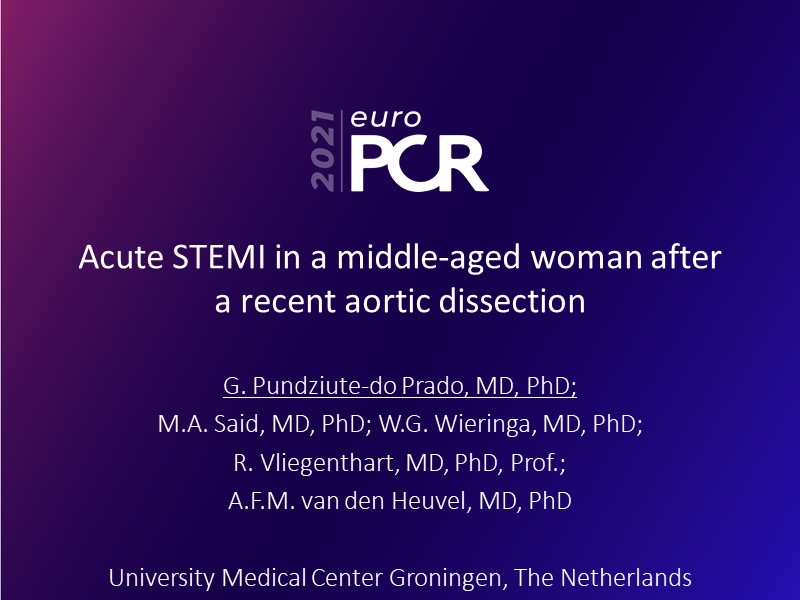 2021 euro PCR

Acute STEMI in a middle-aged woman after a recent aortic dissection

G. Pundziute-do Prado, MD, PhD;
M.A. Said, MD, PhD; W.G. Wieringa, MD, PhD;
R. Vliegenthart, MD, PhD, Prof.;
A.F.M. van den Heuvel, MD, PhD

University Medical Center Groningen, The Netherlands